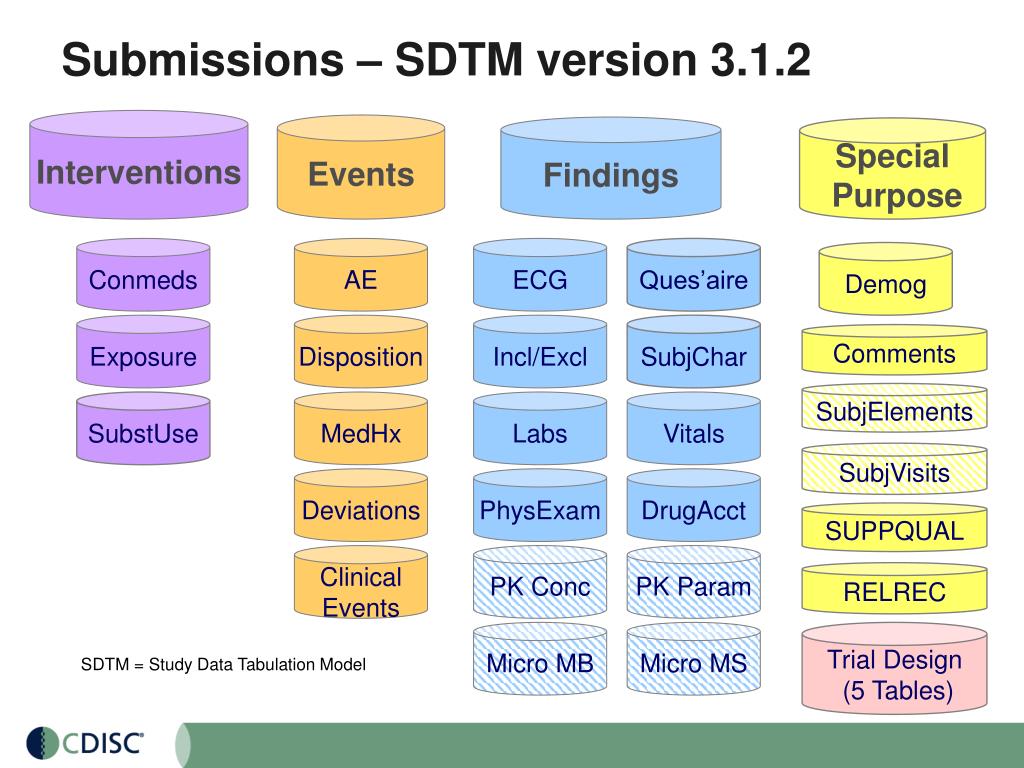 Submissions – SDTM version 3.1.2

Interventions

Conmeds

Exposure

SubstUse

Events

AE

Disposition

MedHx

Deviations

Clinical Events

Findings

ECG

Incl/Excl

Labs

PhysExam

PK Conc

Micro MB

Ques'aire

SubjChar

Vitals

DrugAcct

PK Param

Micro MS

Special Purpose

Demog

Comments

SubjElements

SubjVisits

SUPPQUAL

RELREC

Trial Design (5 Tables)

SDTM = Study Data Tabulation Model

CDISC